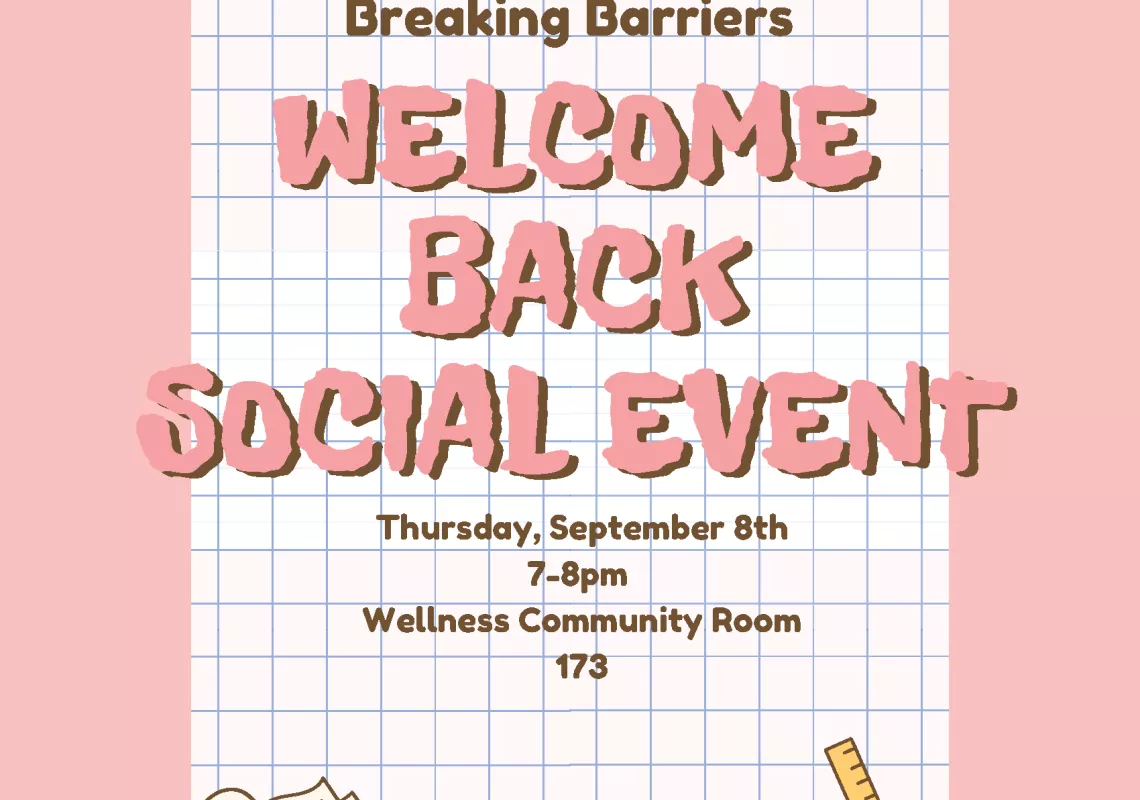 Breaking Barriers

WELCOME BACK SOCIAL EVENT

Thursday, September 8th
7-8pm
Wellness Community Room
173